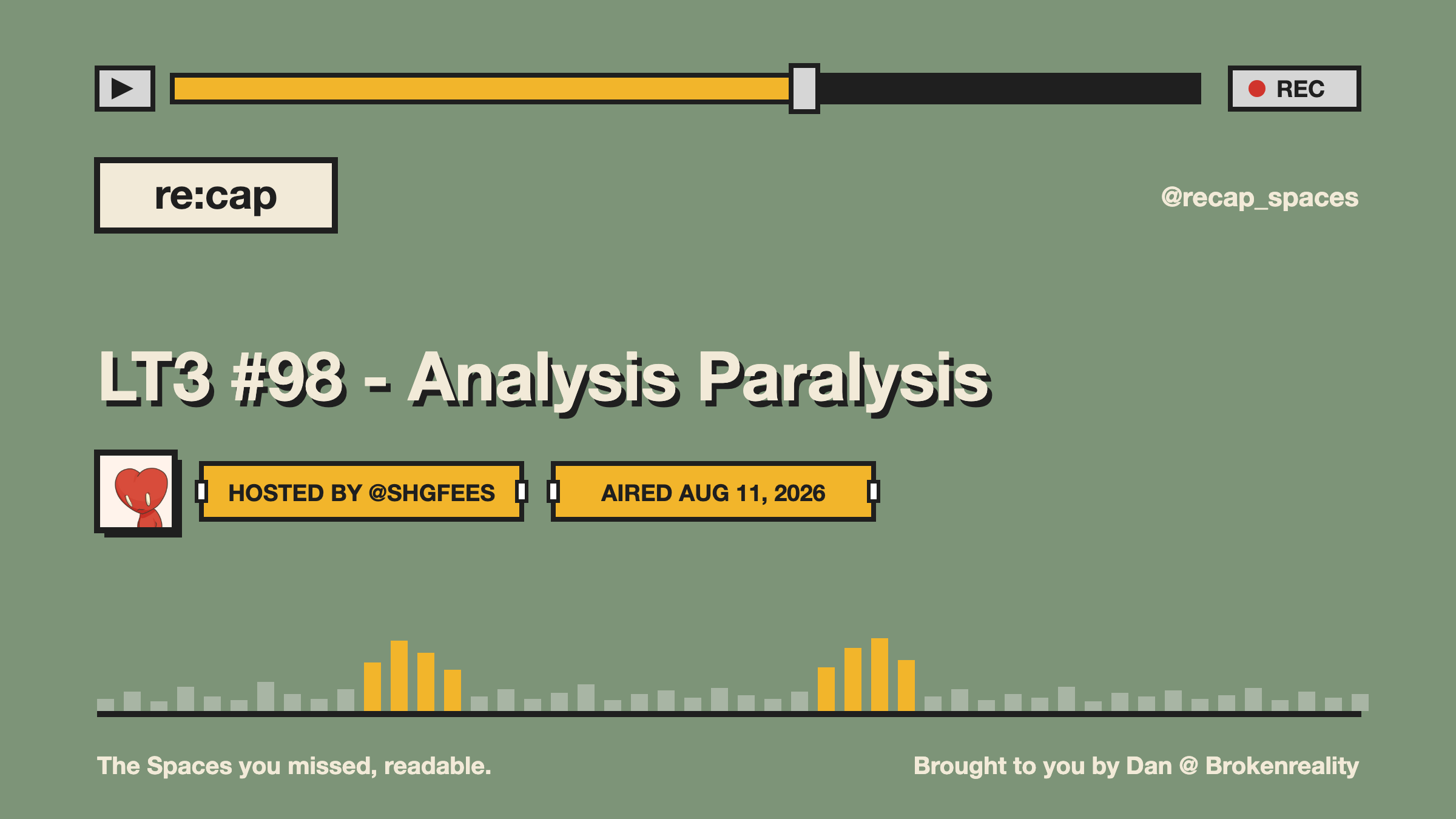 REC

re:cap

@recap_spaces

LT3 #98 - Analysis Paralysis

HOSTED BY @SHGFEES

AIRED AUG 11, 2026

The Spaces you missed, readable.

Brought to you by Dan @ Brokenreality